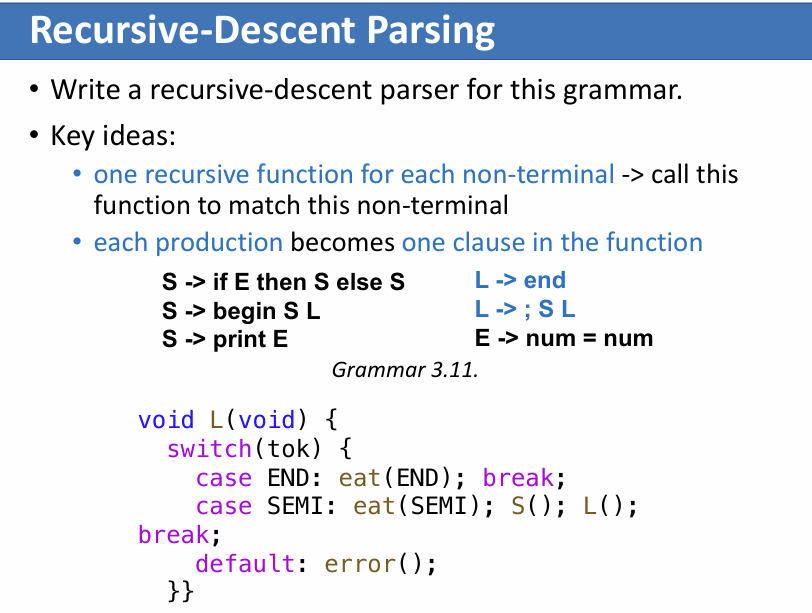 Recursive-Descent Parsing

• Write a recursive-descent parser for this grammar.

• Key ideas:

• one recursive function for each non-terminal -> call this function to match this non-terminal

• each production becomes one clause in the function

S -> if E then S else S
S -> begin S L
S -> print E

L -> end
L -> ; S L
E -> num = num

Grammar 3.11.

void L(void) {
  switch(tok) {
    case END: eat(END); break;
    case SEMI: eat(SEMI); S(); L();
break;
    default: error();
  }}